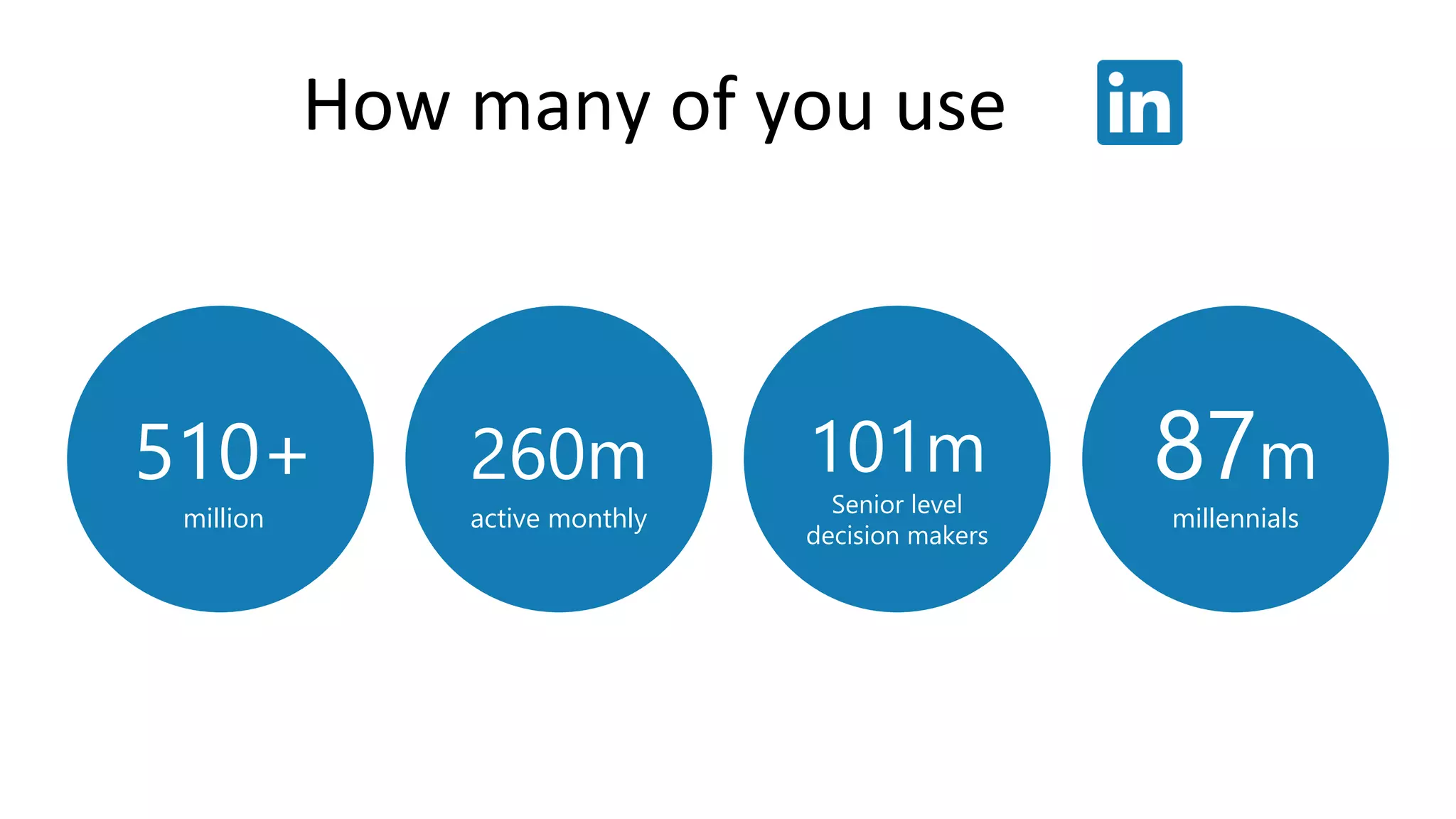 How many of you use in

510+
million

260m
active monthly

101m
Senior level decision makers

87m
millennials